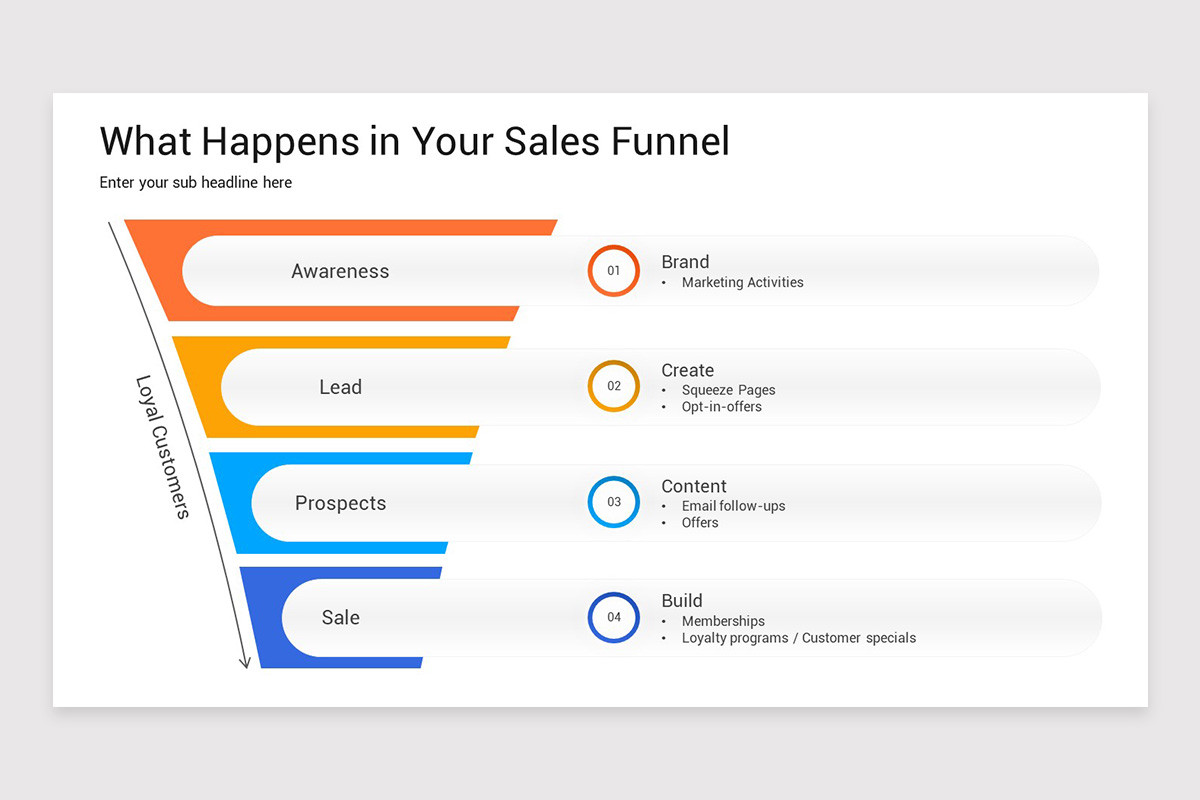 What Happens in Your Sales Funnel

Enter your sub headline here

Loyal Customers

Awareness

01

Brand
• Marketing Activities

Lead

02

Create
• Squeeze Pages
• Opt-in-offers

Prospects

03

Content
• Email follow-ups
• Offers

Sale

04

Build
• Memberships
• Loyalty programs / Customer specials